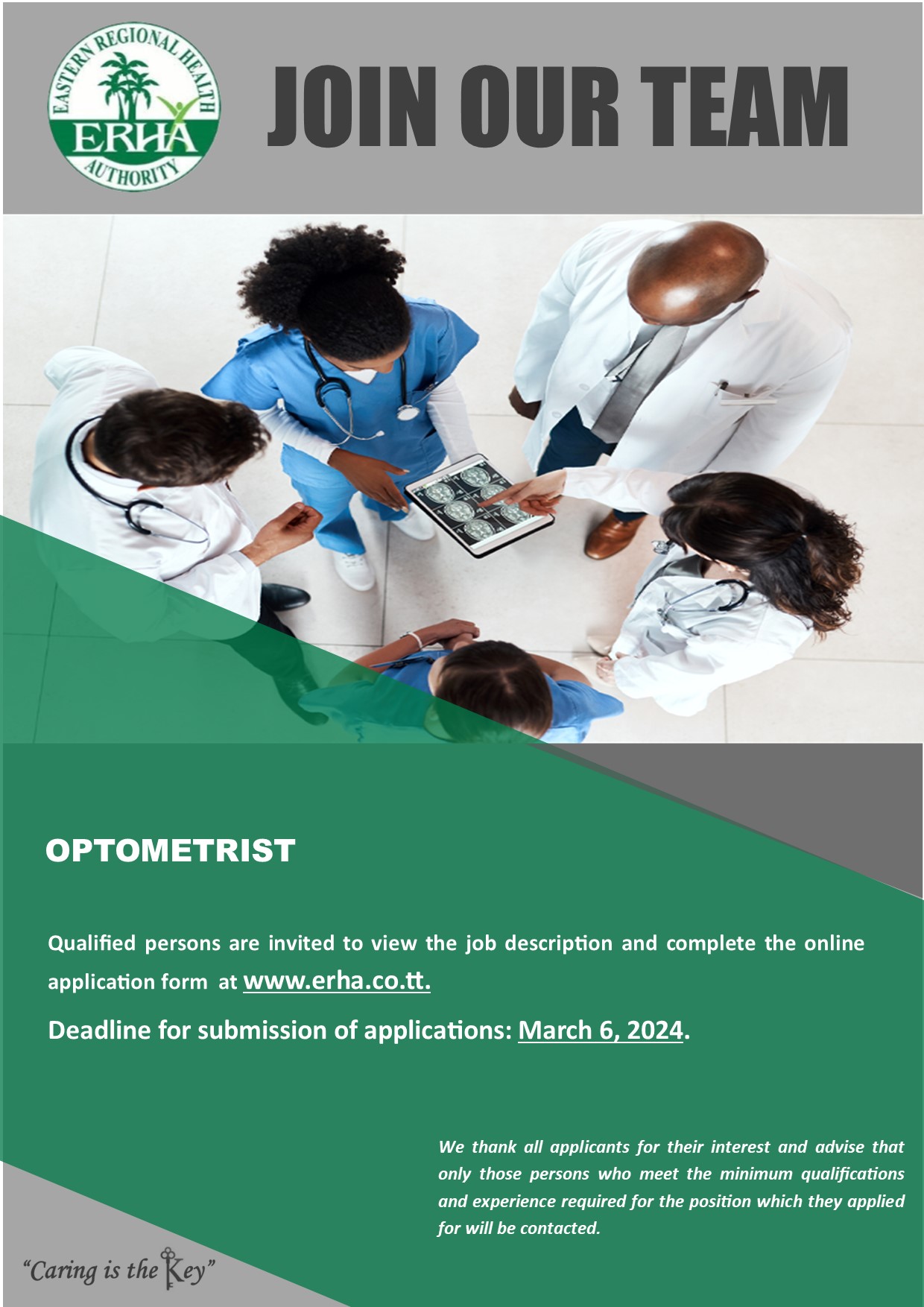 EASTERN REGIONAL HEALTH AUTHORITY
ERHA

JOIN OUR TEAM

OPTOMETRIST

Qualified persons are invited to view the job description and complete the online application form at www.erha.co.tt.

Deadline for submission of applications: March 6, 2024.

We thank all applicants for their interest and advise that only those persons who meet the minimum qualifications and experience required for the position which they applied for will be contacted.

"Caring is the Key"